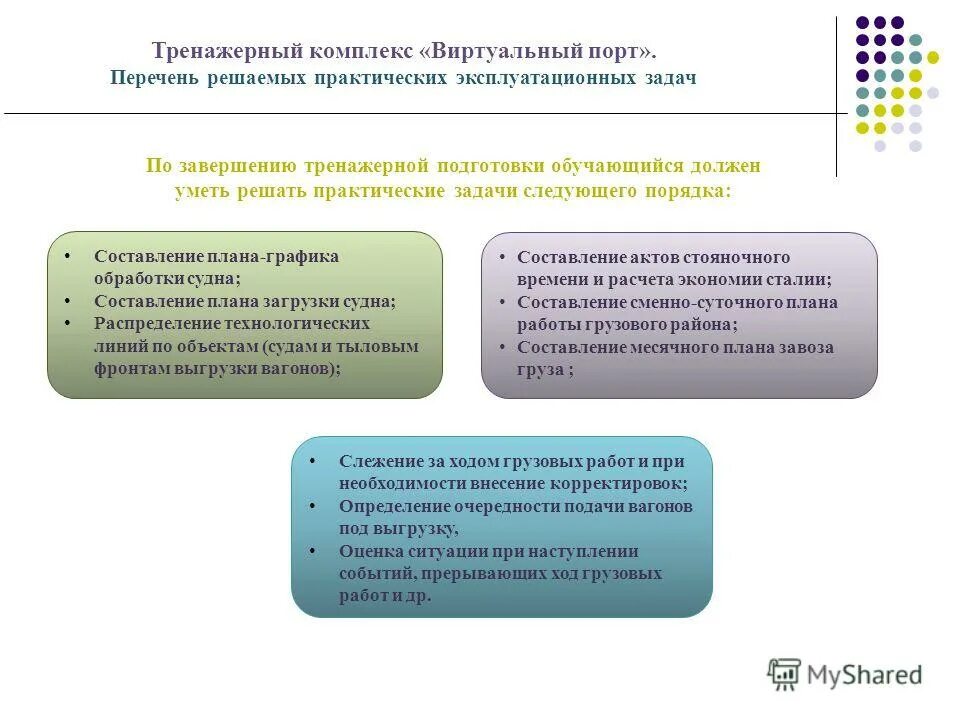 Тренажерный комплекс «Виртуальный порт».
Перечень решаемых практических эксплуатационных задач

По завершению тренажерной подготовки обучающийся должен уметь решать практические задачи следующего порядка:

• Составление плана-графика обработки судна;
• Составление плана загрузки судна;
• Распределение технологических линий по объектам (судам и тыловым фронтам выгрузки вагонов);

• Составление актов стояночного времени и расчета экономии сталии;
• Составление сменно-суточного плана работы грузового района;
• Составление месячного плана завоза груза ;

• Слежение за ходом грузовых работ и при необходимости внесение корректировок;
• Определение очередности подачи вагонов под выгрузку,
• Оценка ситуации при наступлении событий, прерывающих ход грузовых работ и др.

MyShared